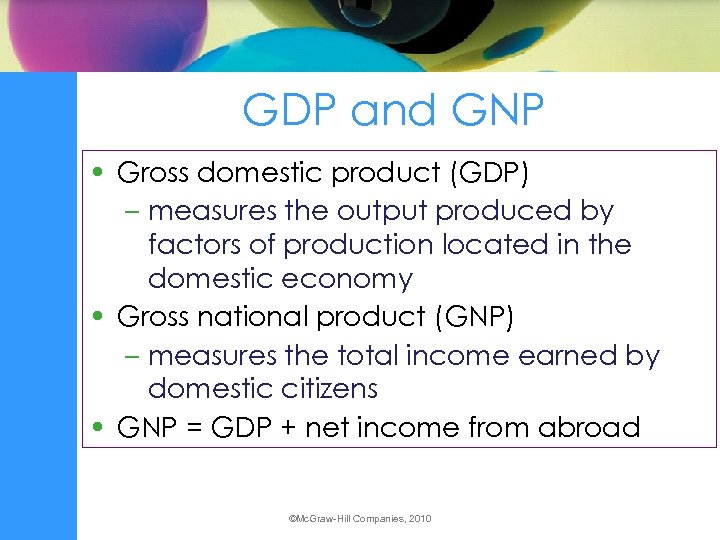 GDP and GNP

• Gross domestic product (GDP)
  – measures the output produced by factors of production located in the domestic economy
• Gross national product (GNP)
  – measures the total income earned by domestic citizens
• GNP = GDP + net income from abroad

©McGraw-Hill Companies, 2010